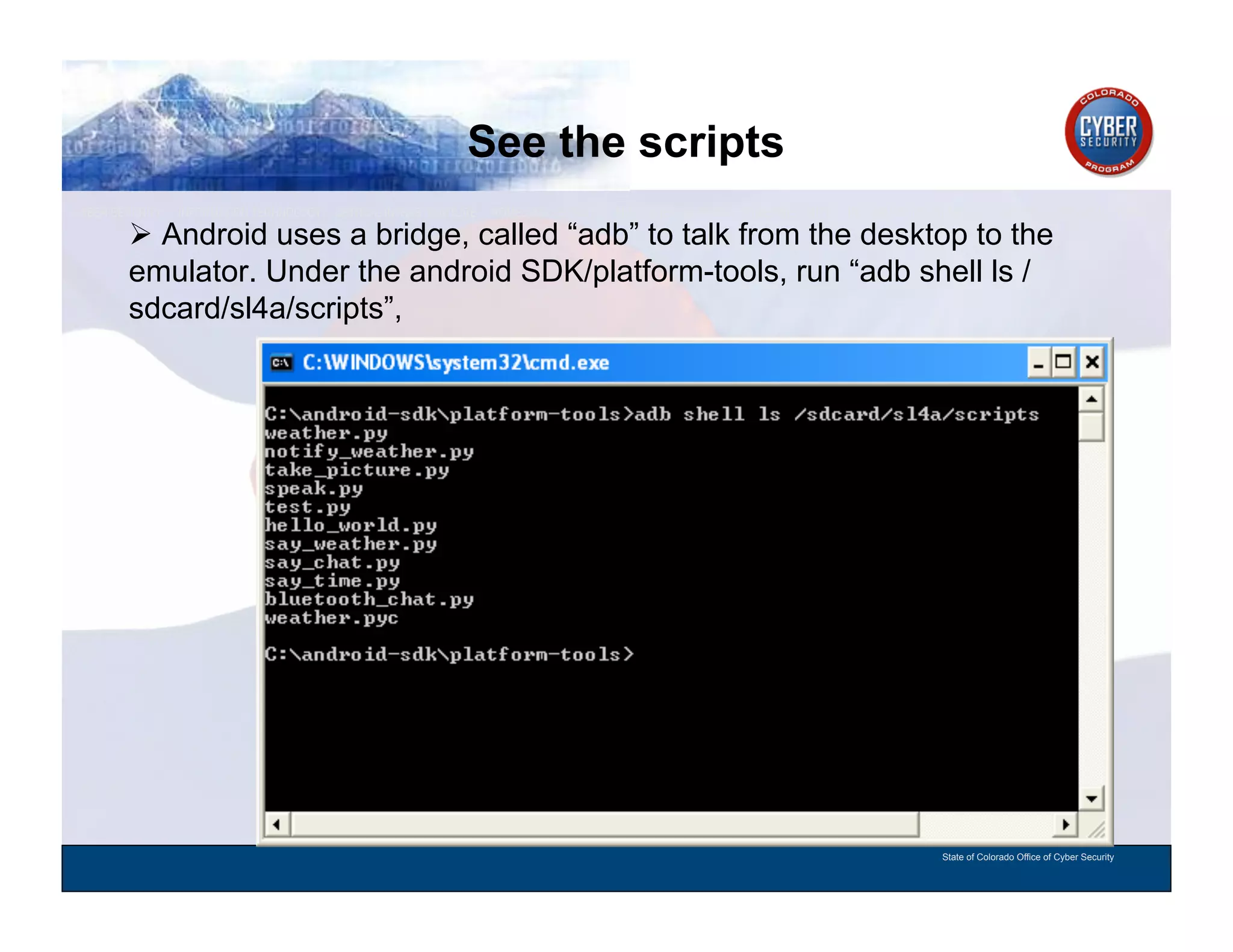 See the scripts

COLORADO CYBER SECURITY PROGRAM

➢ Android uses a bridge, called “adb” to talk from the desktop to the emulator. Under the android SDK/platform-tools, run “adb shell ls /sdcard/sl4a/scripts”,

C:\WINDOWS\system32\cmd.exe

C:\android-sdk\platform-tools>adb shell ls /sdcard/sl4a/scripts
weather.py
notify_weather.py
take_picture.py
speak.py
test.py
hello_world.py
say_weather.py
say_chat.py
say_time.py
bluetooth_chat.py
weather.pyc

C:\android-sdk\platform-tools>

State of Colorado Office of Cyber Security